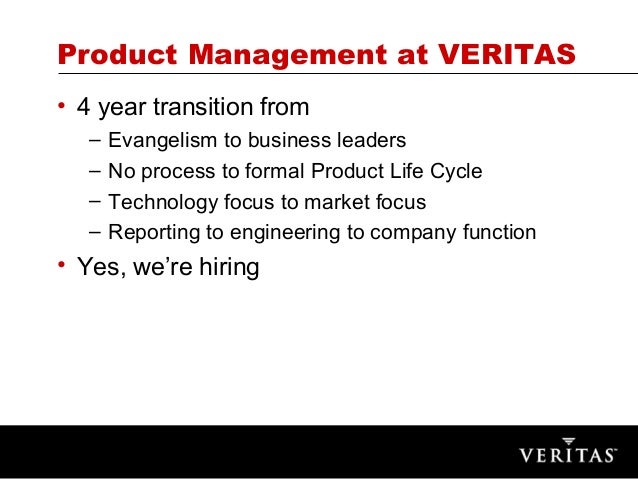 Product Management at VERITAS

• 4 year transition from
– Evangelism to business leaders
– No process to formal Product Life Cycle
– Technology focus to market focus
– Reporting to engineering to company function
• Yes, we're hiring

VERITAS™